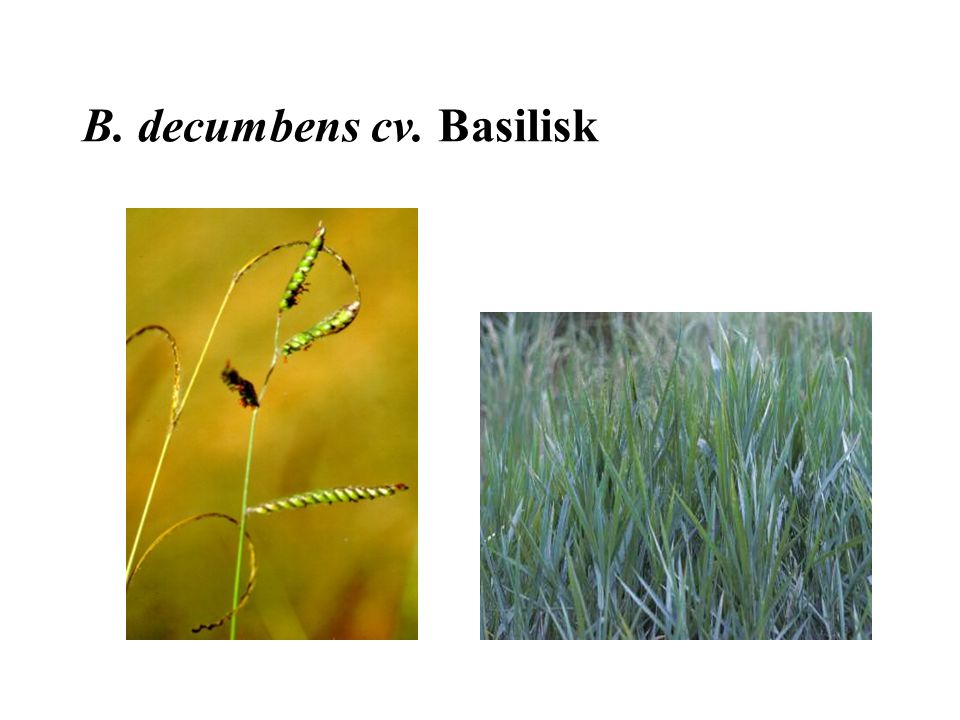 B. decumbens cv. Basilisk